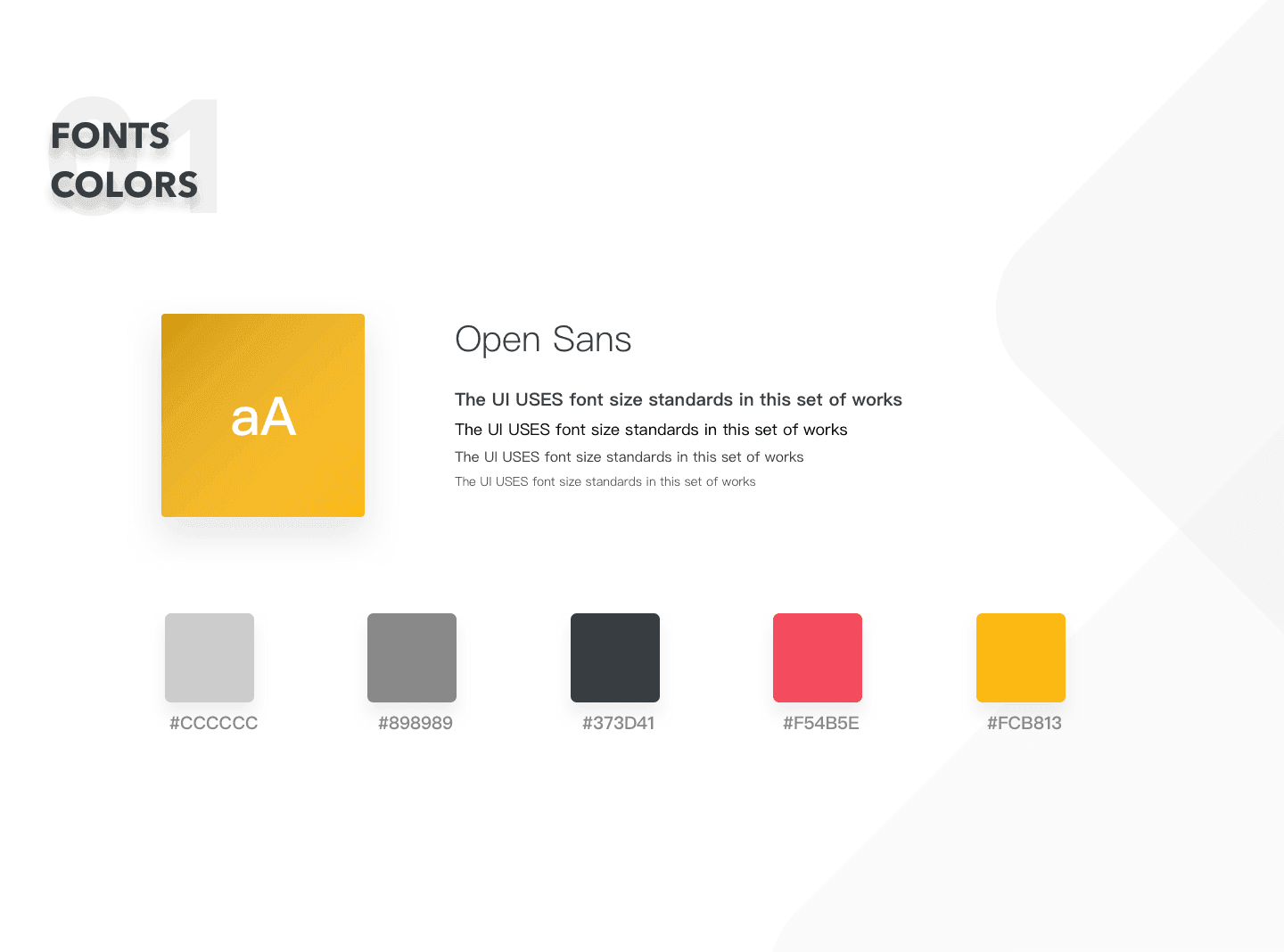 01
FONTS
COLORS

aA

Open Sans

The UI USES font size standards in this set of works
The UI USES font size standards in this set of works
The UI USES font size standards in this set of works
The UI USES font size standards in this set of works

#CCCCCC
#898989
#373D41
#F54B5E
#FCB813